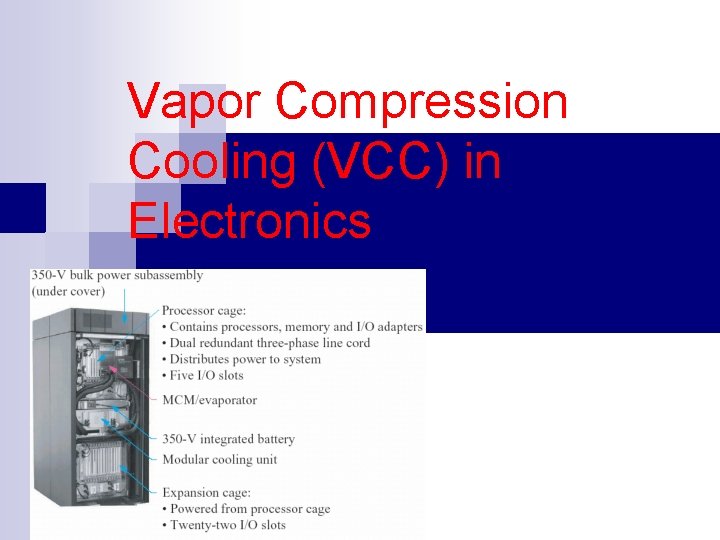 Vapor Compression Cooling (VCC) in Electronics

350-V bulk power subassembly (under cover)

Processor cage:
• Contains processors, memory and I/O adapters
• Dual redundant three-phase line cord
• Distributes power to system
• Five I/O slots

MCM/evaporator

350-V integrated battery

Modular cooling unit

Expansion cage:
• Powered from processor cage
• Twenty-two I/O slots